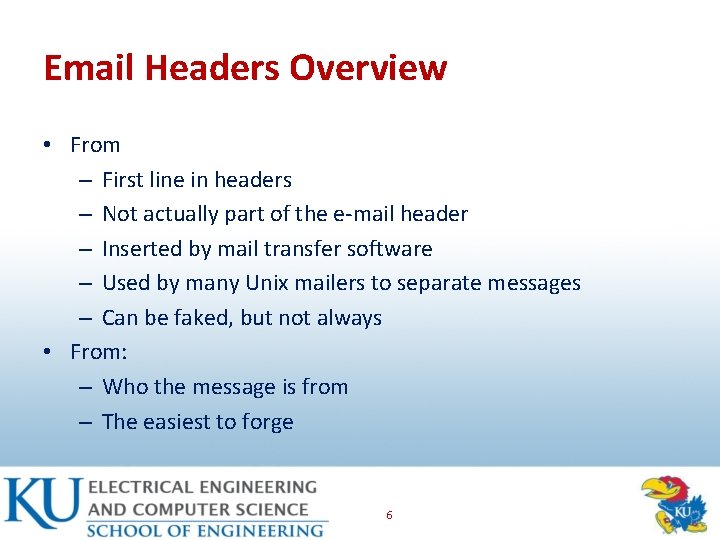 Email Headers Overview

• From
– First line in headers
– Not actually part of the e-mail header
– Inserted by mail transfer software
– Used by many Unix mailers to separate messages
– Can be faked, but not always
• From:
– Who the message is from
– The easiest to forge

KU ELECTRICAL ENGINEERING AND COMPUTER SCIENCE
SCHOOL OF ENGINEERING

6

KU